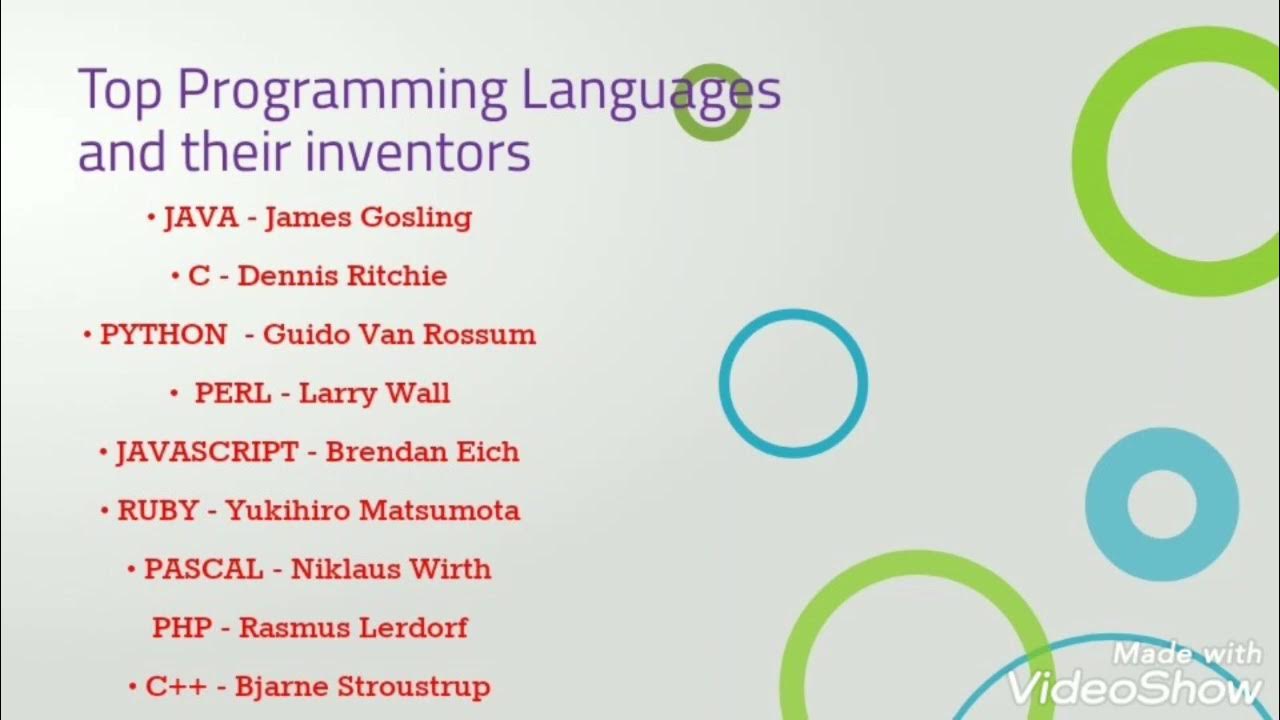 Top Programming Languages and their inventors

• JAVA - James Gosling

• C - Dennis Ritchie

• PYTHON - Guido Van Rossum

• PERL - Larry Wall

• JAVASCRIPT - Brendan Eich

• RUBY - Yukihiro Matsumota

• PASCAL - Niklaus Wirth

PHP - Rasmus Lerdorf

• C++ - Bjarne Stroustrup

Made with VideoShow